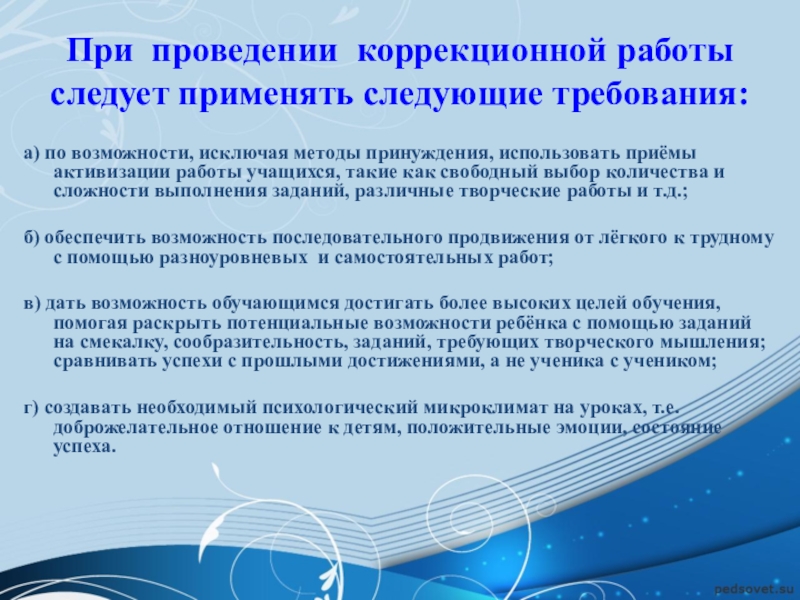 При проведении коррекционной работы следует применять следующие требования:

а) по возможности, исключая методы принуждения, использовать приёмы активизации работы учащихся, такие как свободный выбор количества и сложности выполнения заданий, различные творческие работы и т.д.;

б) обеспечить возможность последовательного продвижения от лёгкого к трудному с помощью разноуровневых и самостоятельных работ;

в) дать возможность обучающимся достигать более высоких целей обучения, помогая раскрыть потенциальные возможности ребёнка с помощью заданий на смекалку, сообразительность, заданий, требующих творческого мышления; сравнивать успехи с прошлыми достижениями, а не ученика с учеником;

г) создавать необходимый психологический микроклимат на уроках, т.е. доброжелательное отношение к детям, положительные эмоции, состояние успеха.

pedsovet.su